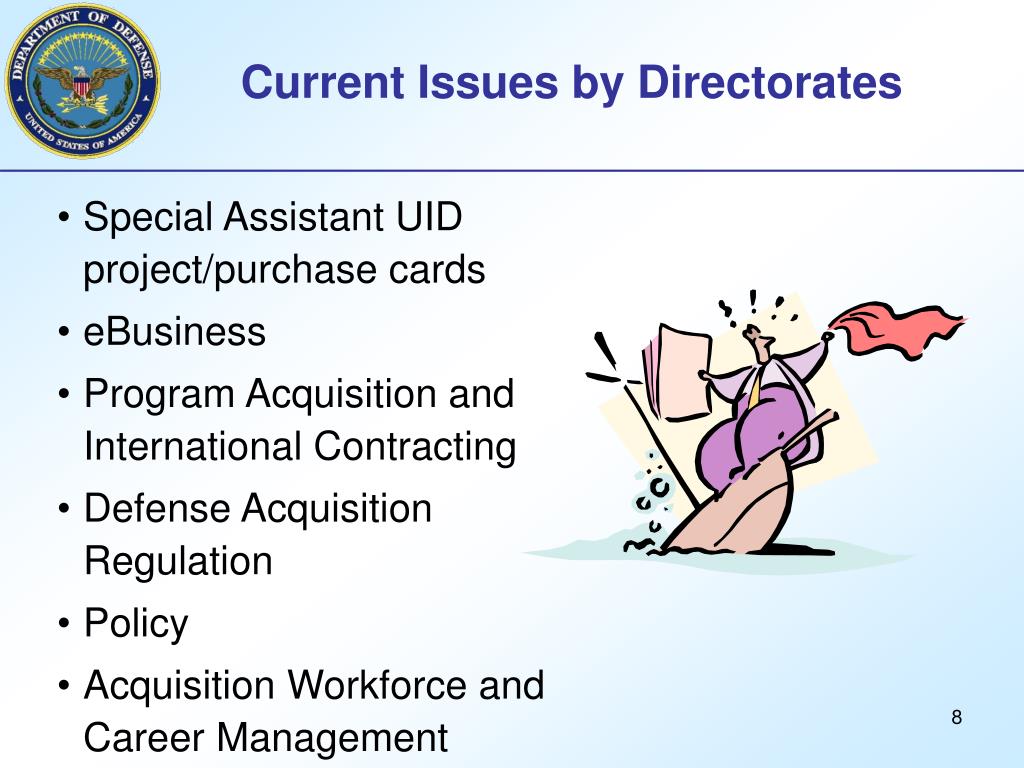 DEPARTMENT OF DEFENSE
UNITED STATES OF AMERICA

Current Issues by Directorates

• Special Assistant UID project/purchase cards
• eBusiness
• Program Acquisition and International Contracting
• Defense Acquisition Regulation
• Policy
• Acquisition Workforce and Career Management

8